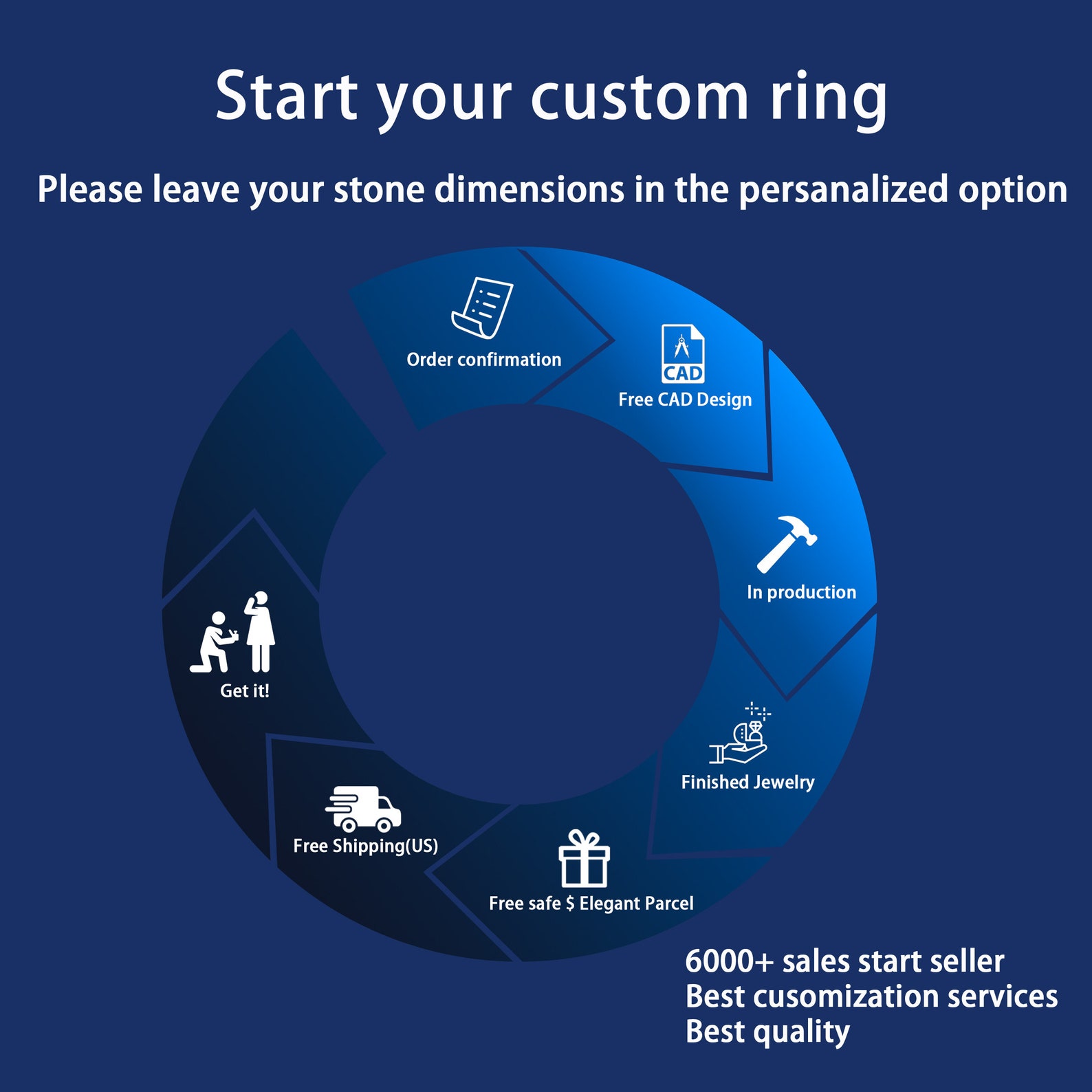 Start your custom ring

Please leave your stone dimensions in the persanalized option

Order confirmation

CAD
Free CAD Design

In production

Finished Jewelry

Free safe $ Elegant Parcel

Free Shipping(US)

Get it!

6000+ sales start seller
Best cusomization services
Best quality